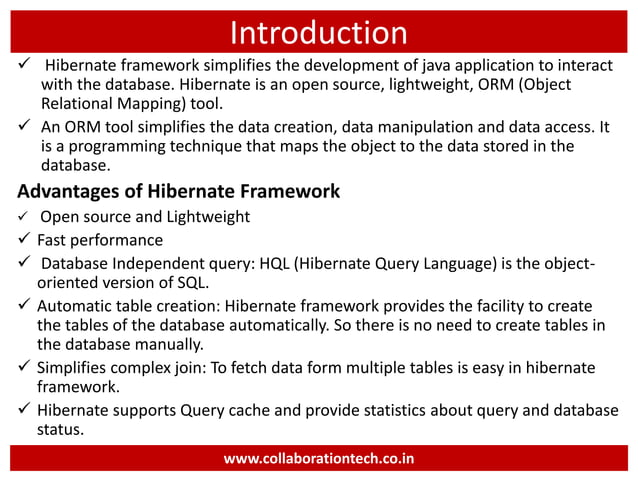 Introduction

✓ Hibernate framework simplifies the development of java application to interact with the database. Hibernate is an open source, lightweight, ORM (Object Relational Mapping) tool.

✓ An ORM tool simplifies the data creation, data manipulation and data access. It is a programming technique that maps the object to the data stored in the database.

Advantages of Hibernate Framework

✓ Open source and Lightweight

✓ Fast performance

✓ Database Independent query: HQL (Hibernate Query Language) is the object-oriented version of SQL.

✓ Automatic table creation: Hibernate framework provides the facility to create the tables of the database automatically. So there is no need to create tables in the database manually.

✓ Simplifies complex join: To fetch data form multiple tables is easy in hibernate framework.

✓ Hibernate supports Query cache and provide statistics about query and database status.

www.collaborationtech.co.in